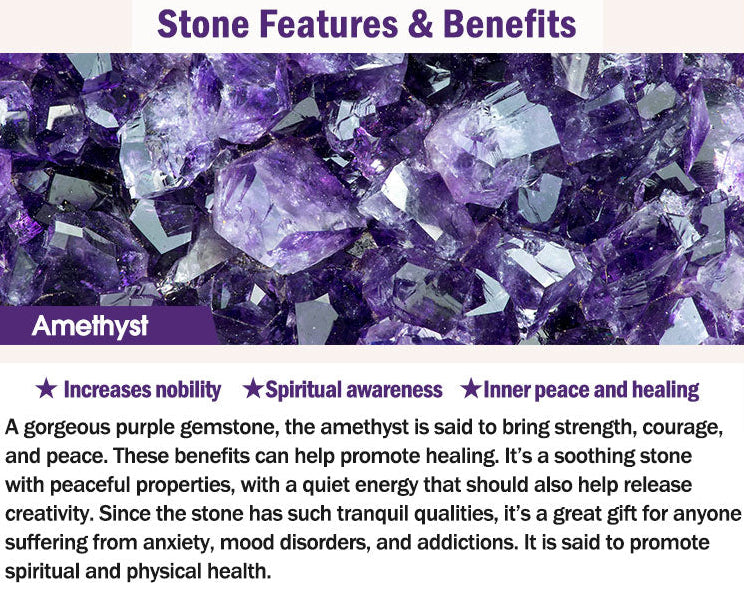 Stone Features & Benefits

Amethyst

★ Increases nobility ★Spiritual awareness ★Inner peace and healing

A gorgeous purple gemstone, the amethyst is said to bring strength, courage, and peace. These benefits can help promote healing. It's a soothing stone with peaceful properties, with a quiet energy that should also help release creativity. Since the stone has such tranquil qualities, it's a great gift for anyone suffering from anxiety, mood disorders, and addictions. It is said to promote spiritual and physical health.